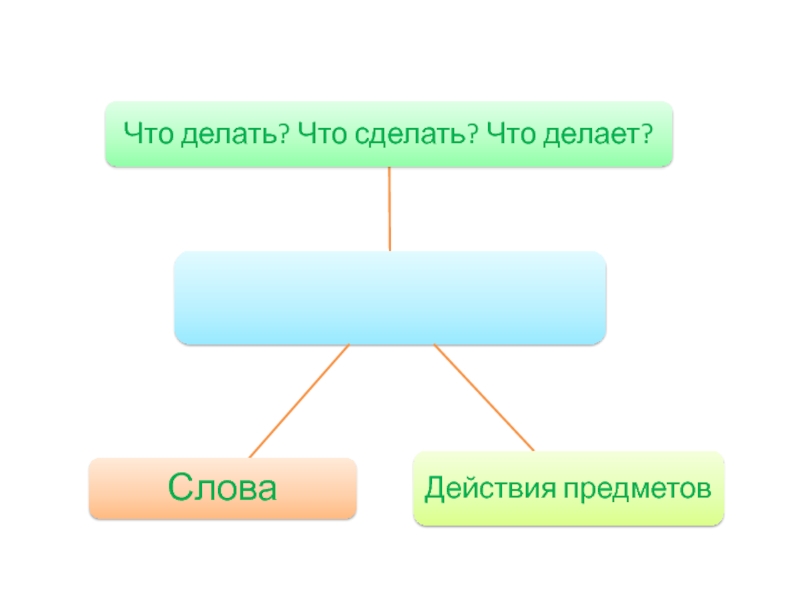 Что делать? Что сделать? Что делает?

Слова

Действия предметов